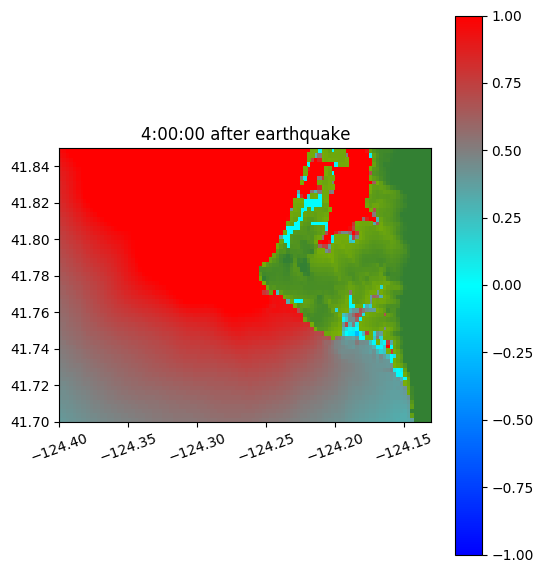 4:00:00 after earthquake

41.84
41.82
41.80
41.78
41.76
41.74
41.72
41.70

−124.40
−124.35
−124.30
−124.25
−124.20
−124.15

1.00
0.75
0.50
0.25
0.00
−0.25
−0.50
−0.75
−1.00